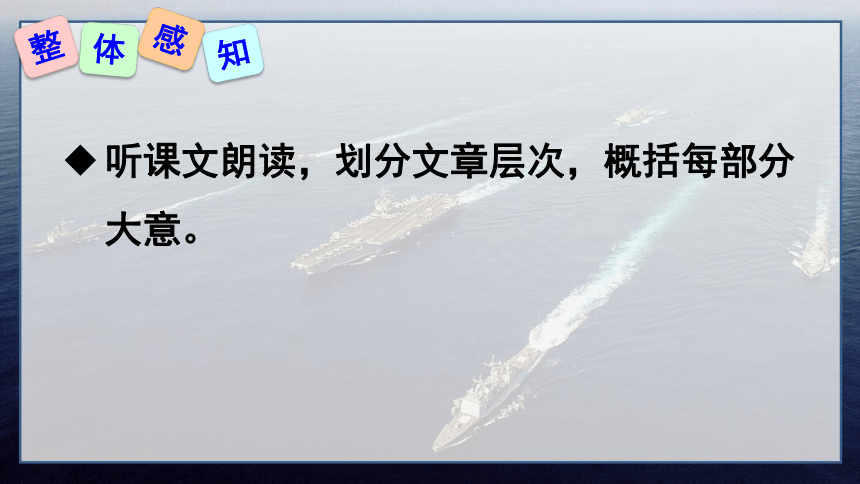 整体感知

◆ 听课文朗读，划分文章层次，概括每部分大意。